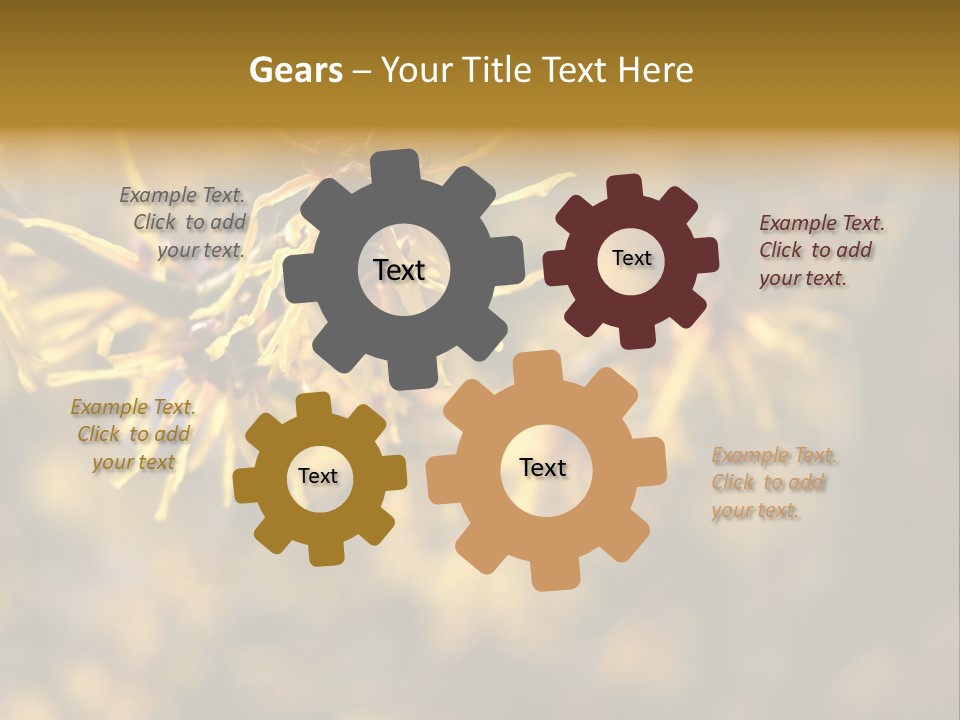 Gears – Your Title Text Here

Example Text. Click to add your text.

Text

Text

Example Text. Click to add your text.

Example Text. Click to add your text

Text

Text

Example Text. Click to add your text.